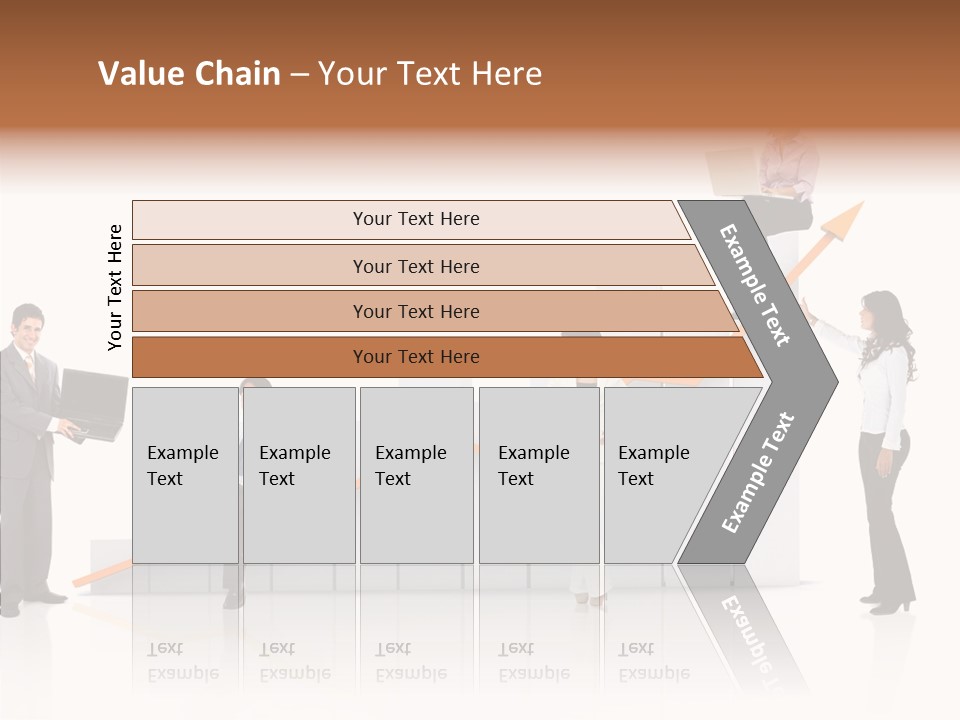 Value Chain – Your Text Here

Your Text Here

Your Text Here

Your Text Here

Your Text Here

Your Text Here

Example Text

Example Text

Example Text

Example Text

Example Text

Example Text

Example Text